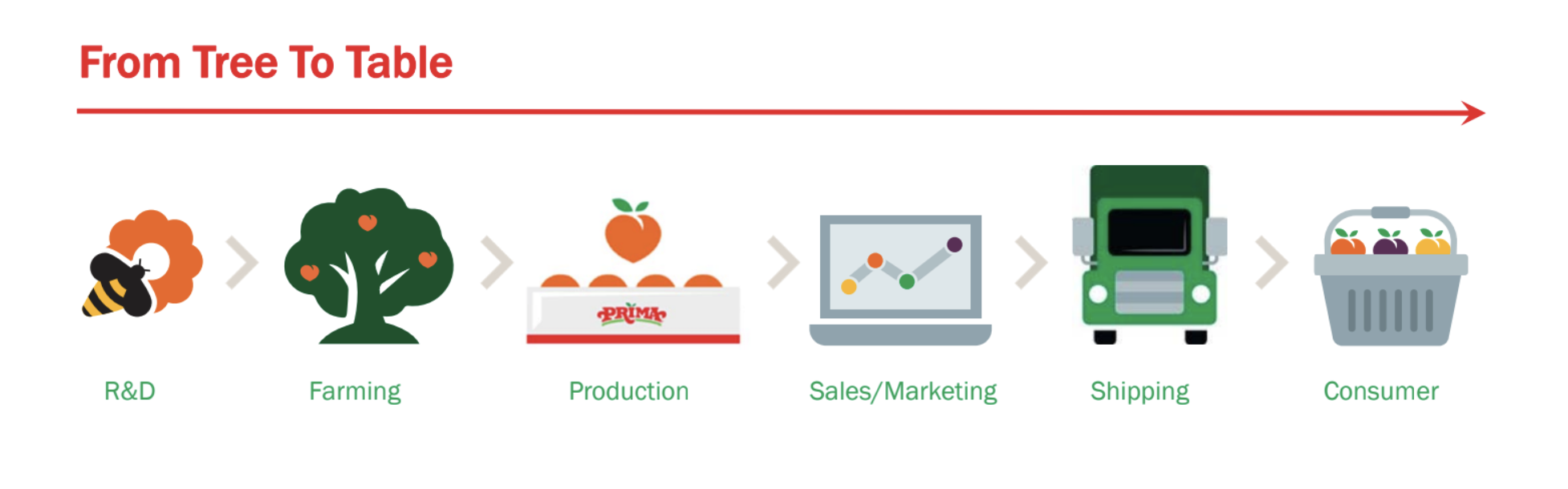 From Tree To Table

PRIMA

R&D

Farming

Production

Sales/Marketing

Shipping

Consumer